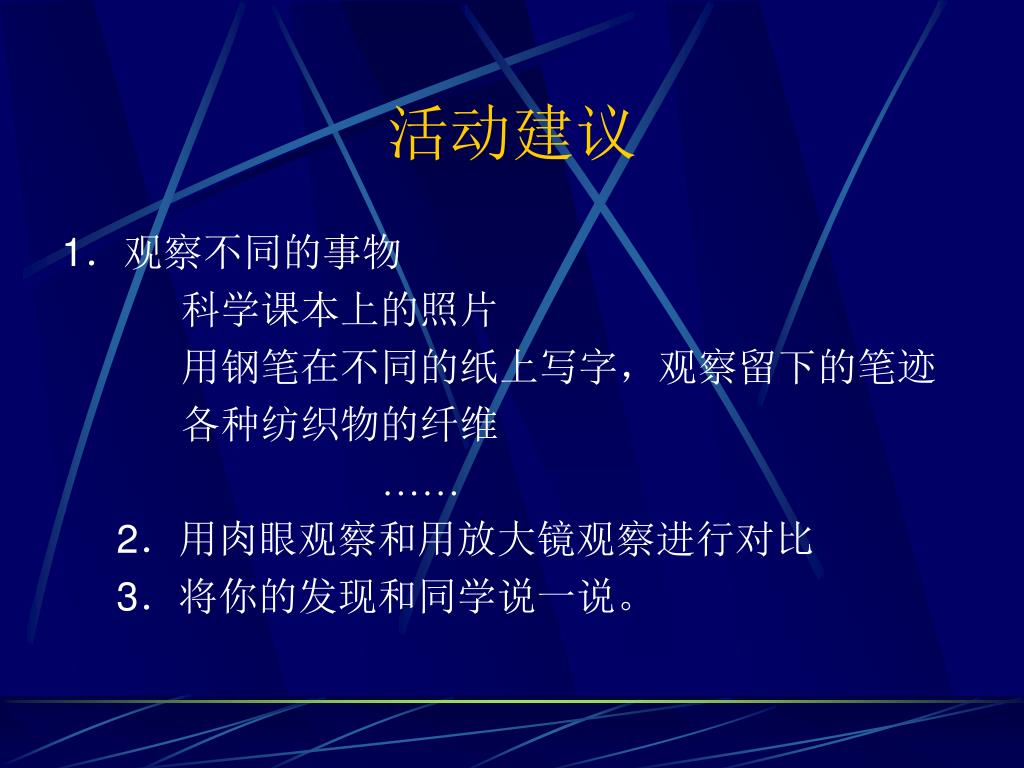 活动建议

1．观察不同的事物

科学课本上的照片

用钢笔在不同的纸上写字，观察留下的笔迹

各种纺织物的纤维

……

2．用肉眼观察和用放大镜观察进行对比

3．将你的发现和同学说一说。